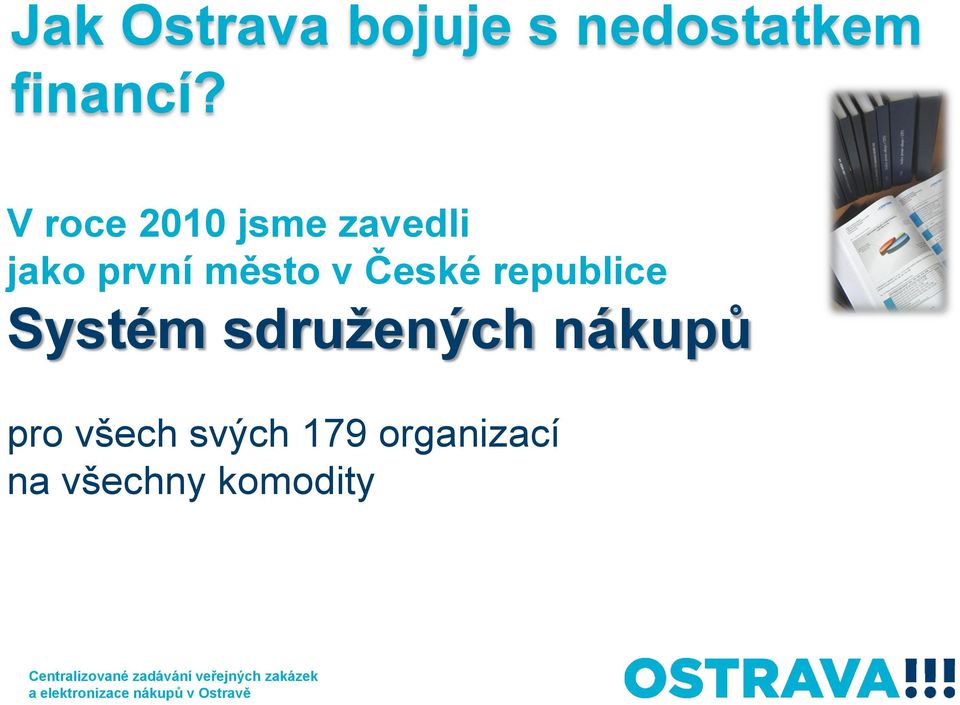 Jak Ostrava bojuje s nedostatkem financí?

V roce 2010 jsme zavedli jako první město v České republice

Systém sdružených nákupů

pro všech svých 179 organizací na všechny komodity

Centralizované zadávání veřejných zakázek a elektronizace nákupů v Ostravě

OSTRAVA!!!